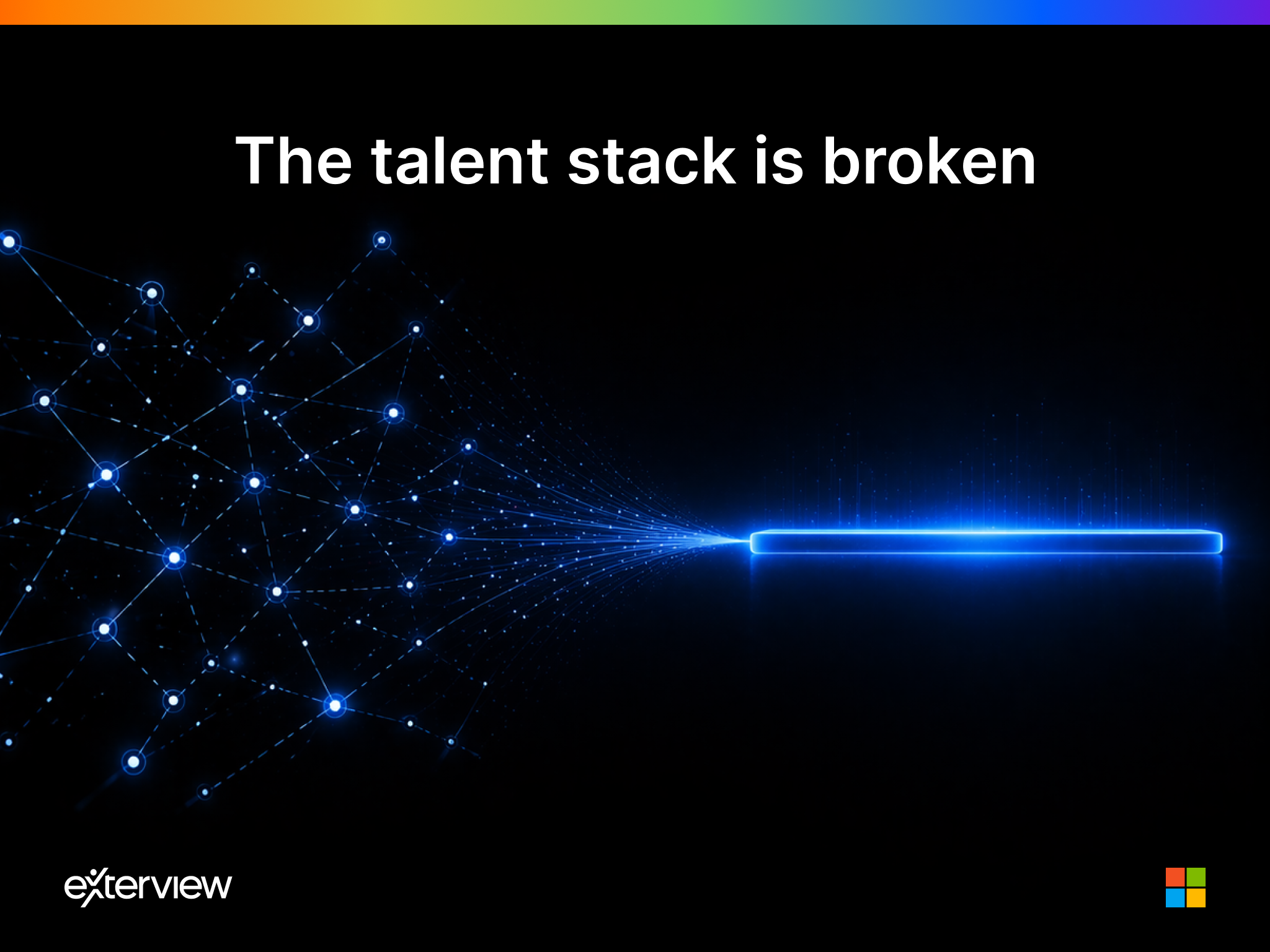 The talent stack is broken

exterview